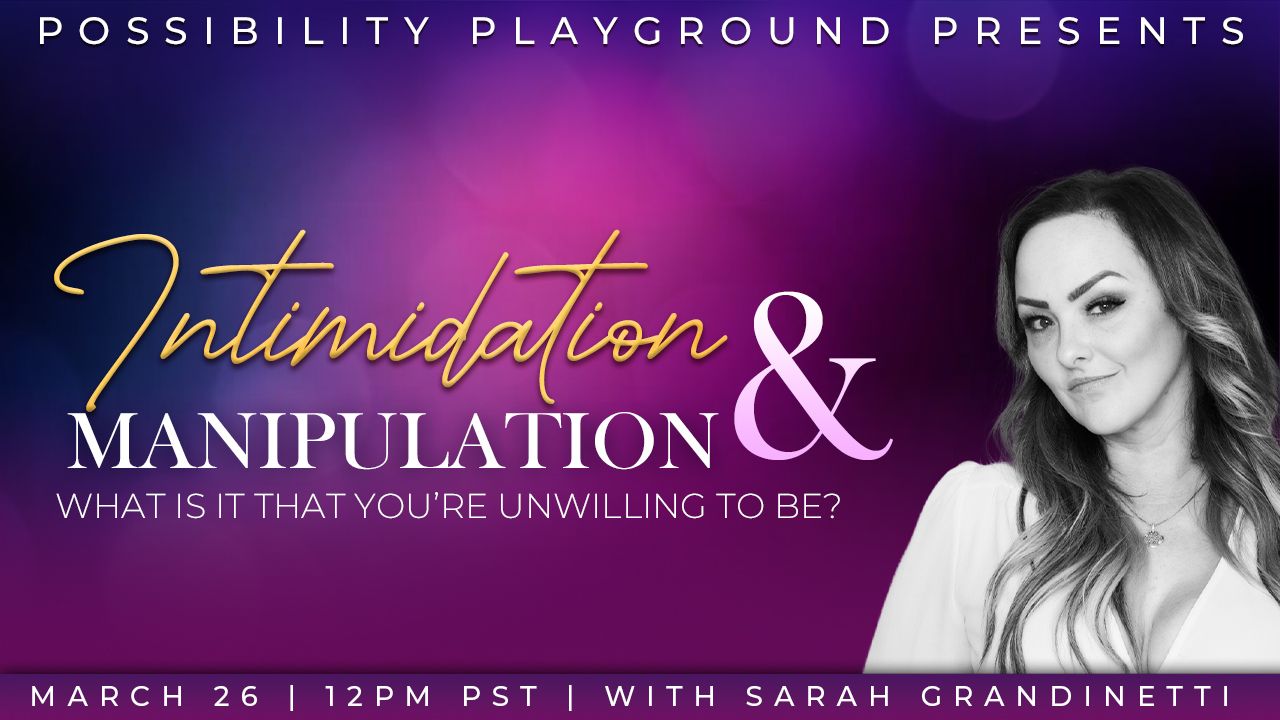 POSSIBILITY PLAYGROUND PRESENTS

Intimidation &
MANIPULATION
WHAT IS IT THAT YOU'RE UNWILLING TO BE?

MARCH 26 | 12PM PST | WITH SARAH GRANDINETTI